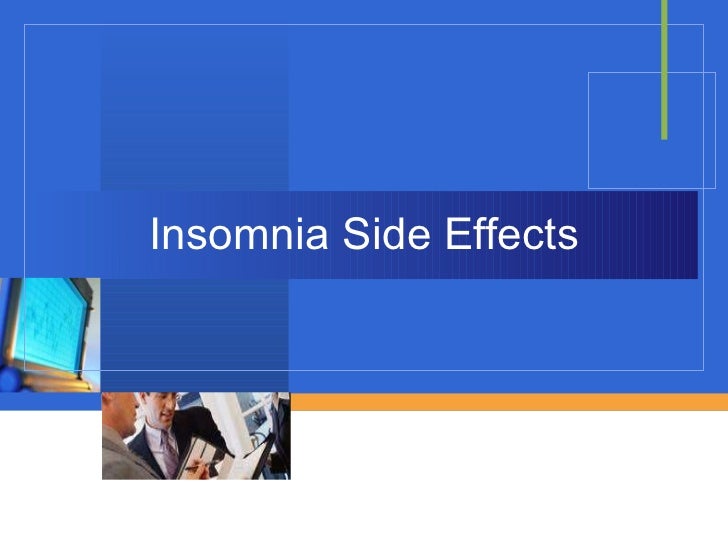 Insomnia Side Effects